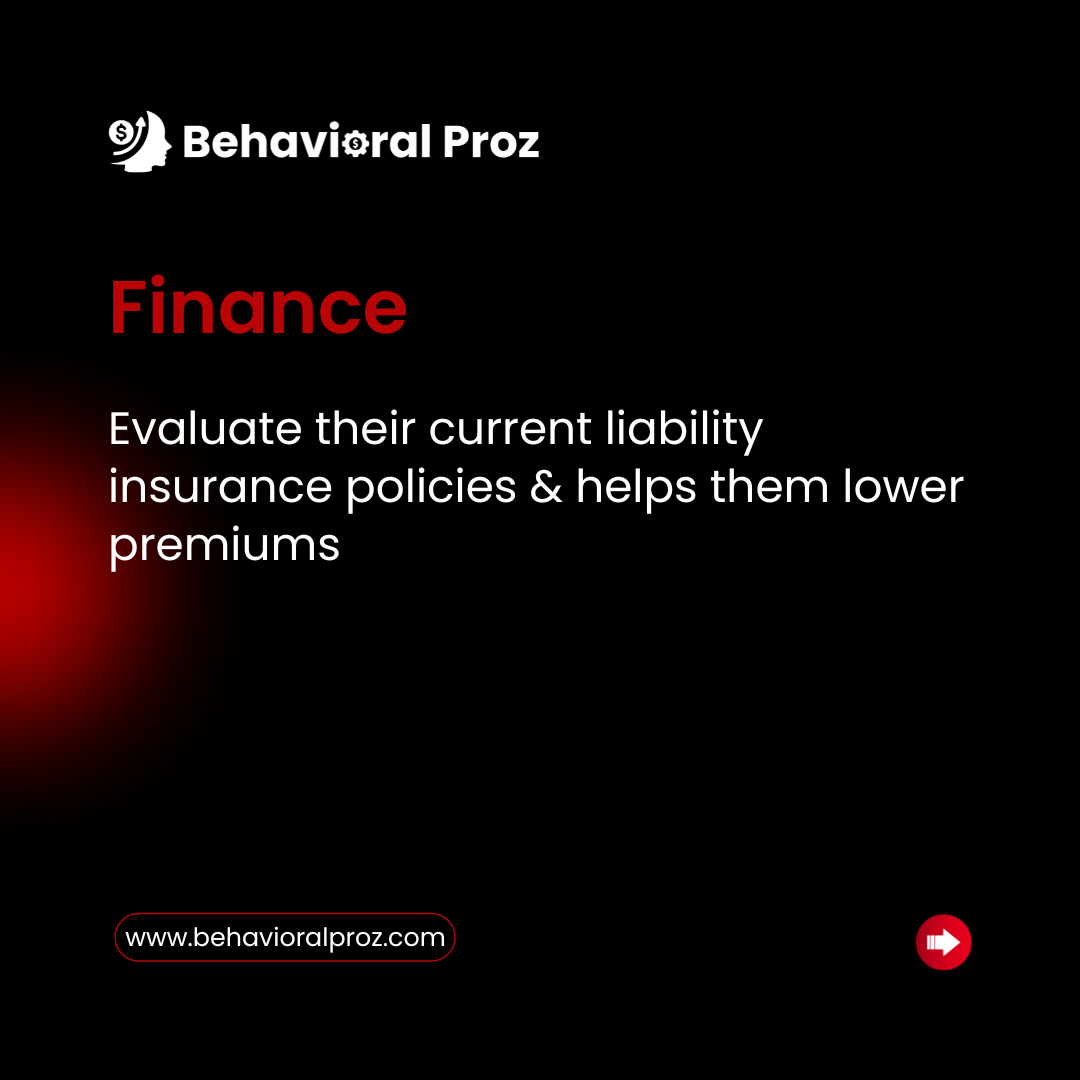 Behavioral Proz

Finance

Evaluate their current liability insurance policies & helps them lower premiums

www.behavioralproz.com